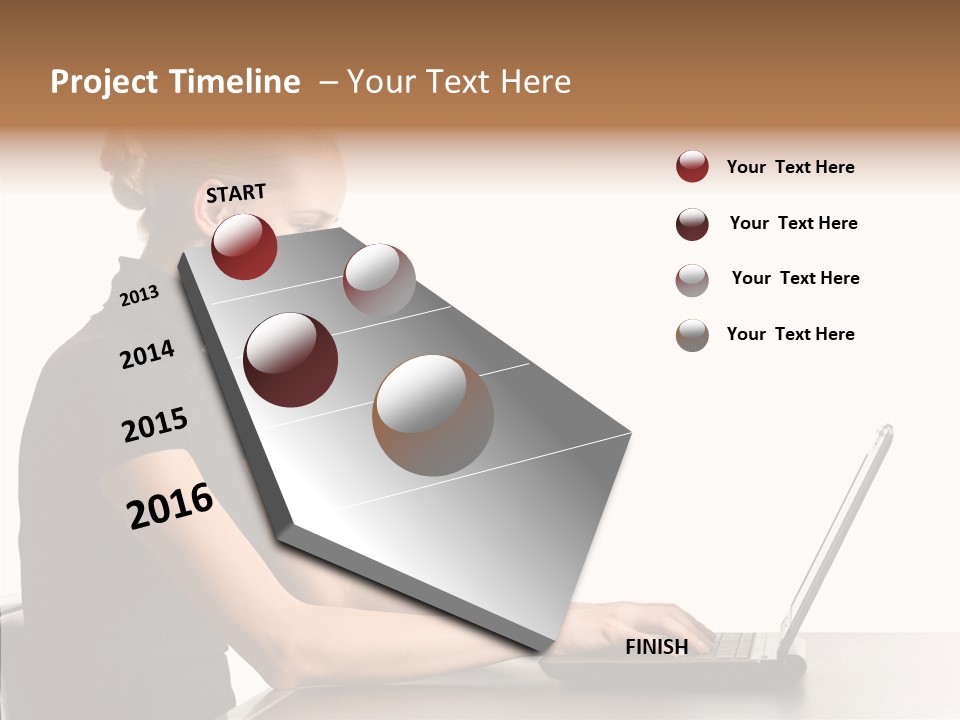 Project Timeline – Your Text Here

START

2013

2014

2015

2016

FINISH

Your Text Here

Your Text Here

Your Text Here

Your Text Here